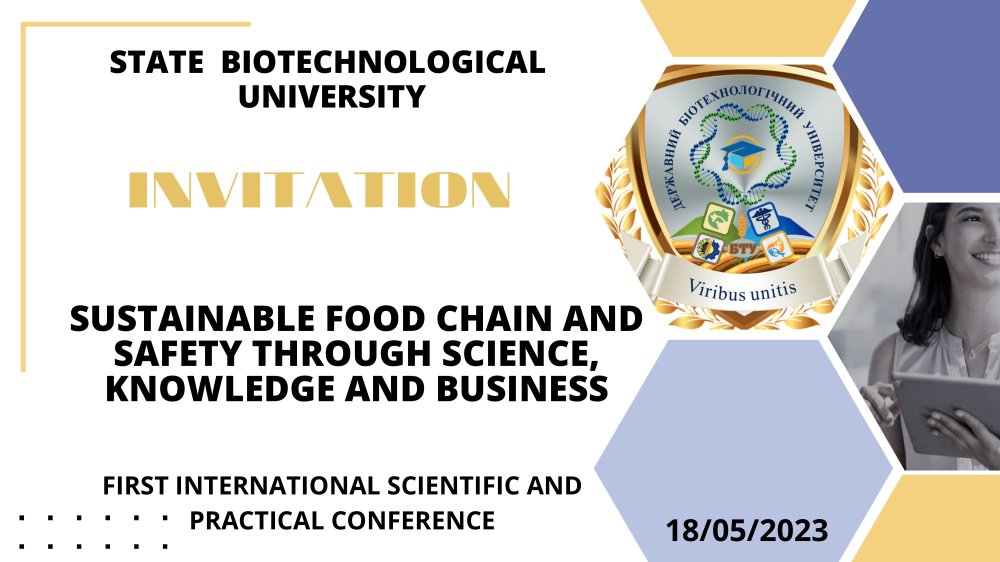 STATE BIOTECHNOLOGICAL UNIVERSITY

INVITATION

ДЕРЖАВНИЙ БІОТЕХНОЛОГІЧНИЙ УНІВЕРСИТЕТ

БТУ

Viribus unitis

SUSTAINABLE FOOD CHAIN AND SAFETY THROUGH SCIENCE, KNOWLEDGE AND BUSINESS

FIRST INTERNATIONAL SCIENTIFIC AND PRACTICAL CONFERENCE

18/05/2023